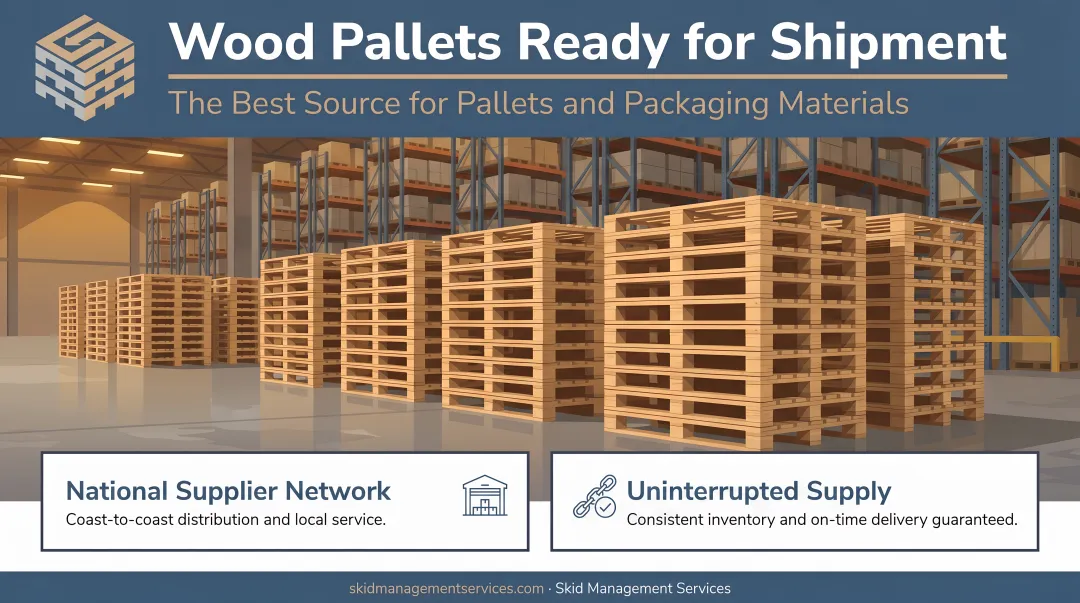 Wood Pallets Ready for Shipment

The Best Source for Pallets and Packaging Materials

National Supplier Network
Coast-to-coast distribution and local service.

Uninterrupted Supply
Consistent inventory and on-time delivery guaranteed.

skidmanagementservices.com · Skid Management Services